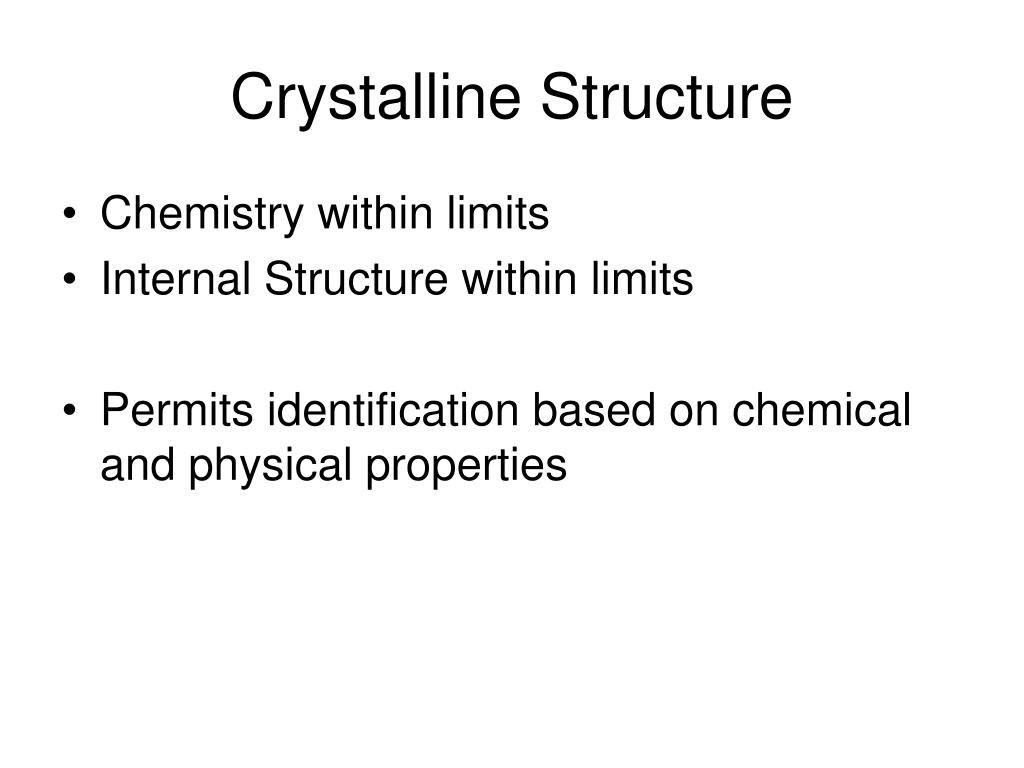 Crystalline Structure

• Chemistry within limits
• Internal Structure within limits

• Permits identification based on chemical and physical properties